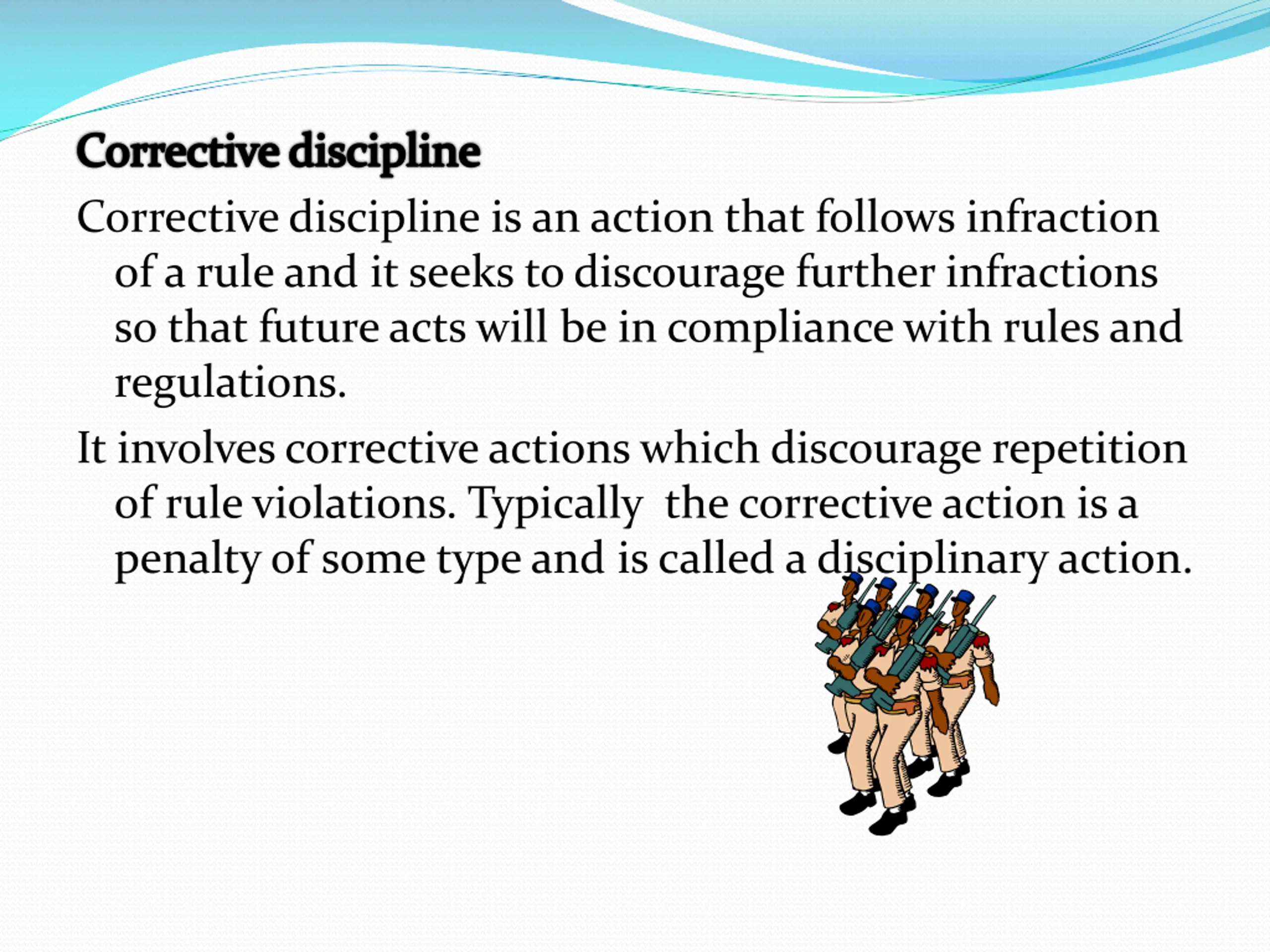 Corrective discipline

Corrective discipline is an action that follows infraction of a rule and it seeks to discourage further infractions so that future acts will be in compliance with rules and regulations.

It involves corrective actions which discourage repetition of rule violations. Typically  the corrective action is a penalty of some type and is called a disciplinary action.